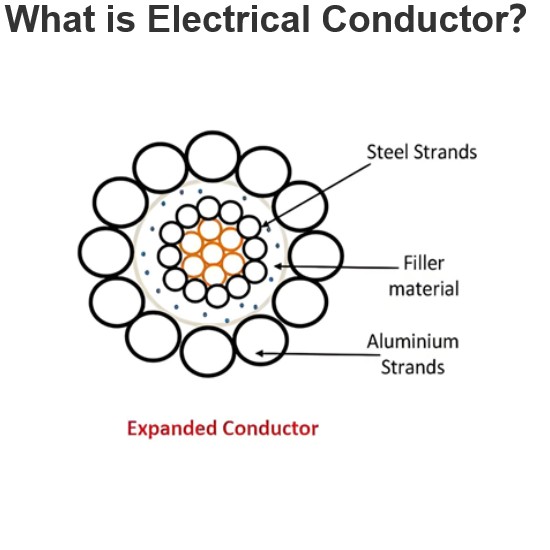 What is Electrical Conductor?

Steel Strands

Filler material

Aluminium Strands

Expanded Conductor